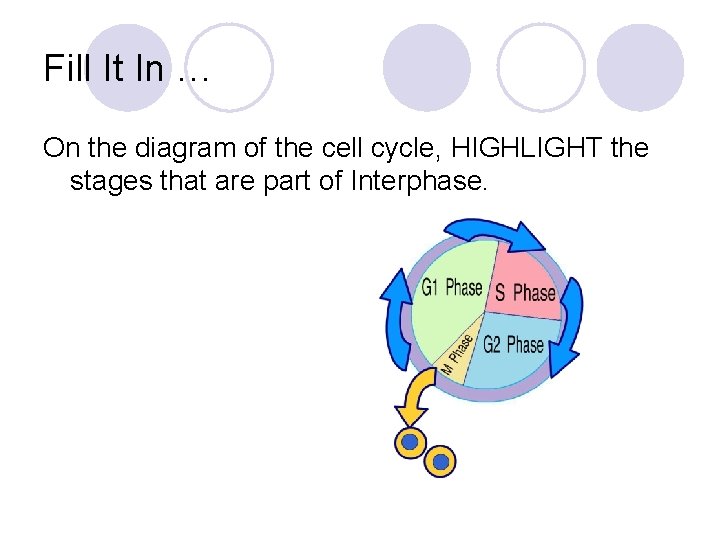 Fill It In …

On the diagram of the cell cycle, HIGHLIGHT the stages that are part of Interphase.

G1 Phase
S Phase
G2 Phase
M Phase